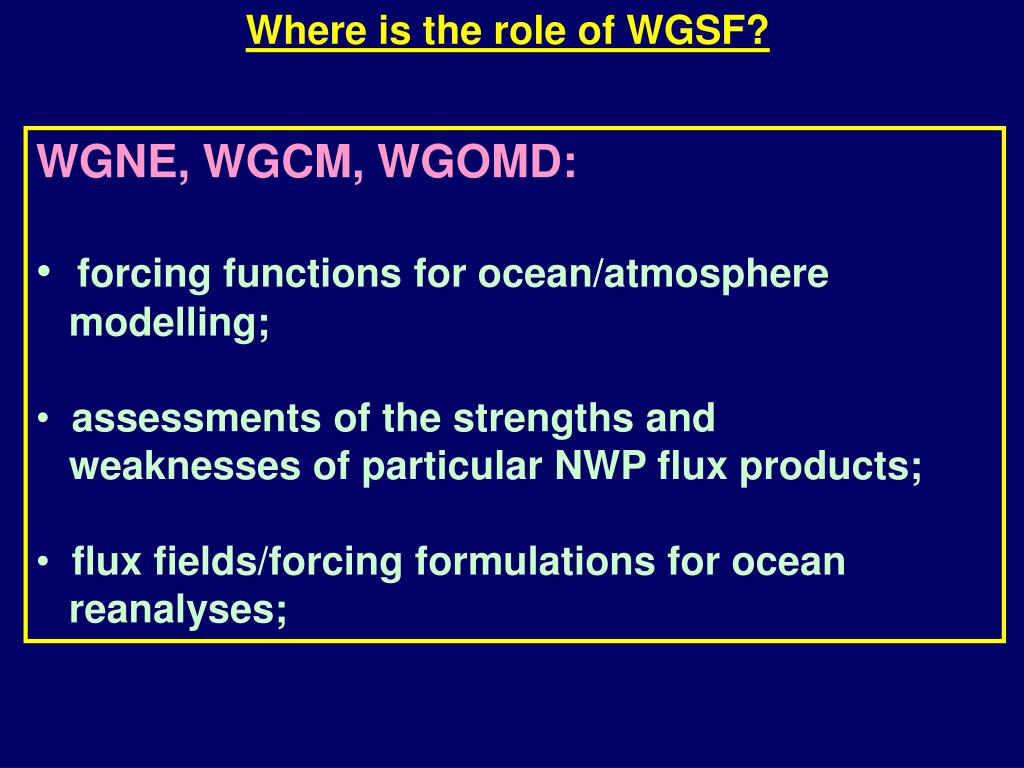 Where is the role of WGSF?

WGNE, WGCM, WGOMD:

• forcing functions for ocean/atmosphere modelling;

• assessments of the strengths and weaknesses of particular NWP flux products;

• flux fields/forcing formulations for ocean reanalyses;